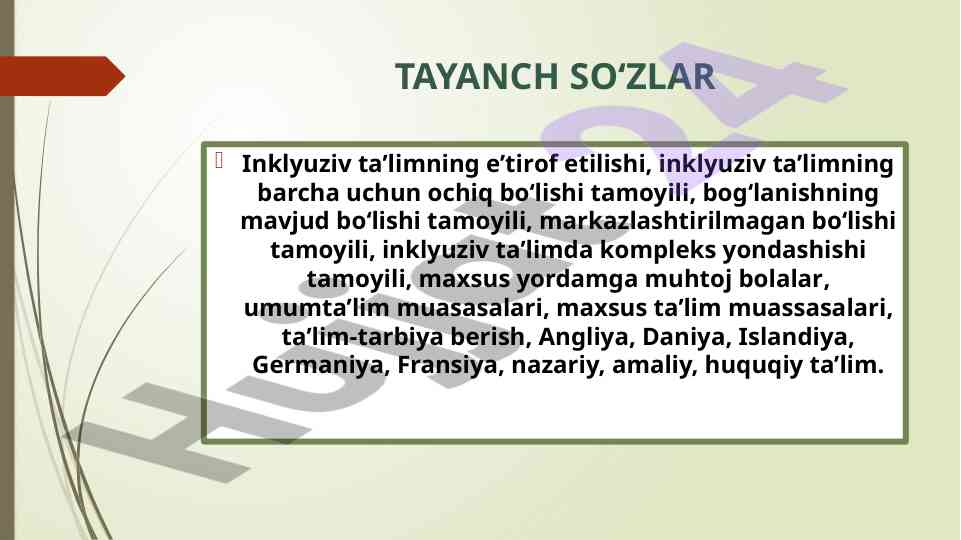 TAYANCH SO‘ZLAR

Inklyuziv ta’limning e’tirof etilishi, inklyuziv ta’limning barcha uchun ochiq bo‘lishi tamoyili, bog‘lanishning mavjud bo‘lishi tamoyili, markazlashtirilmagan bo‘lishi tamoyili, inklyuziv ta’limda kompleks yondashishi tamoyili, maxsus yordamga muhtoj bolalar, umumta’lim muasasalari, maxsus ta’lim muassasalari, ta’lim-tarbiya berish, Angliya, Daniya, Islandiya, Germaniya, Fransiya, nazariy, amaliy, huquqiy ta’lim.

Hujjat24